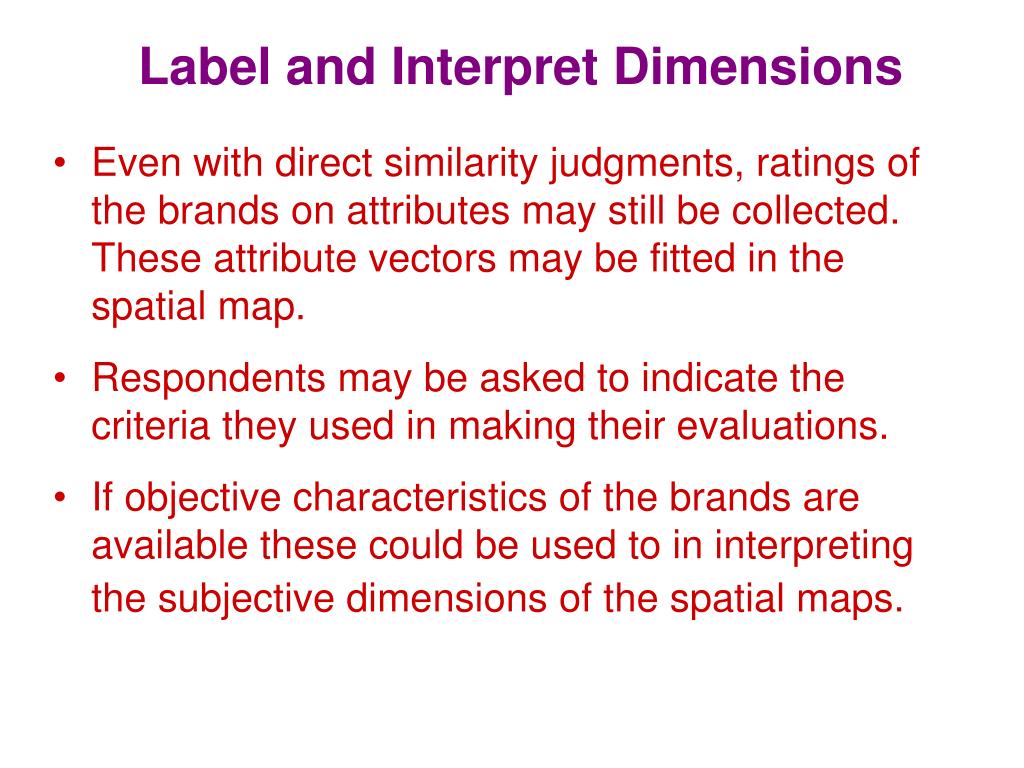 Label and Interpret Dimensions

• Even with direct similarity judgments, ratings of the brands on attributes may still be collected. These attribute vectors may be fitted in the spatial map.

• Respondents may be asked to indicate the criteria they used in making their evaluations.

• If objective characteristics of the brands are available these could be used to in interpreting the subjective dimensions of the spatial maps.